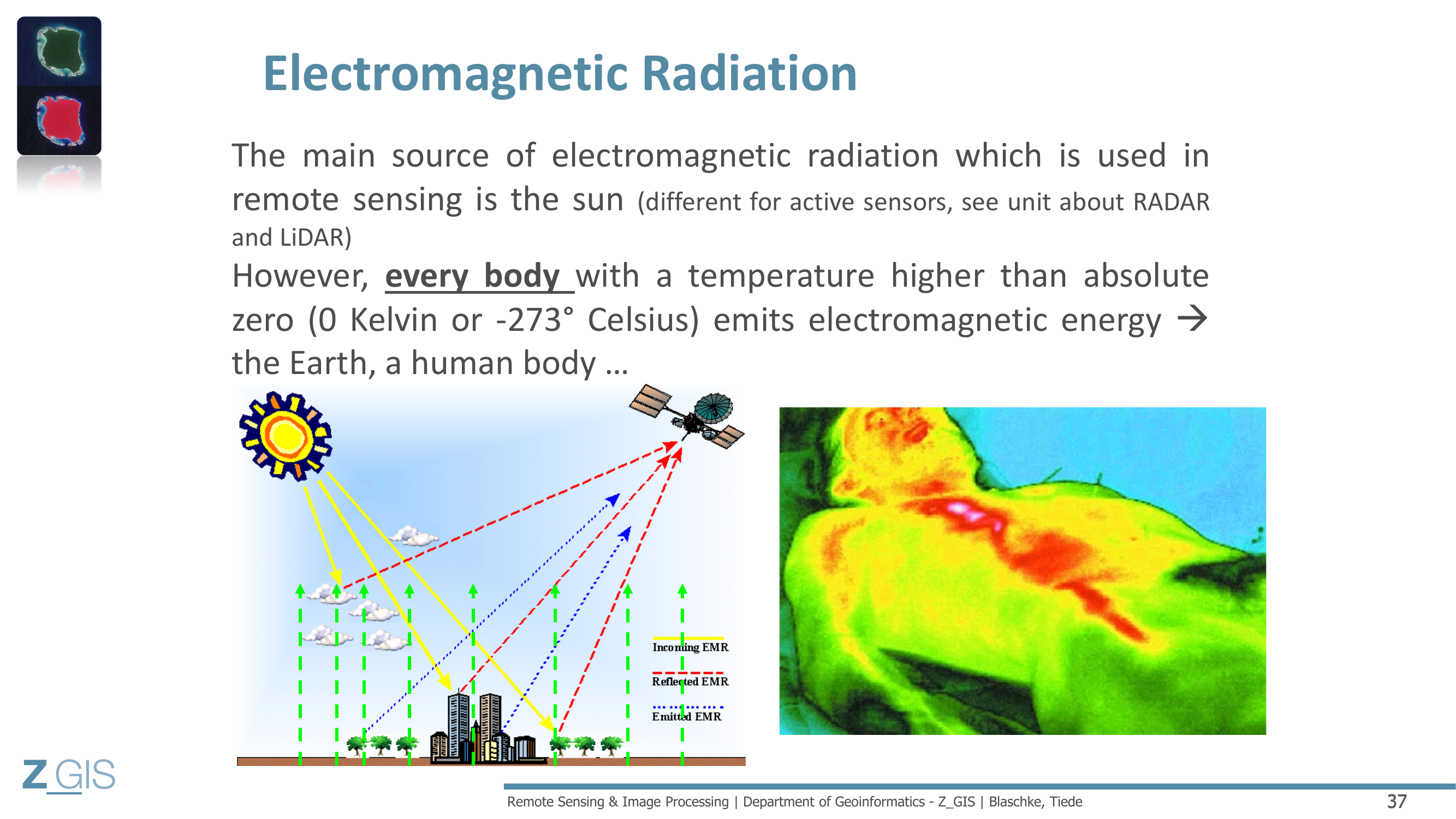 Electromagnetic Radiation

The main source of electromagnetic radiation which is used in remote sensing is the sun (different for active sensors, see unit about RADAR and LiDAR)

However, every body with a temperature higher than absolute zero (0 Kelvin or -273° Celsius) emits electromagnetic energy → the Earth, a human body …

Incoming EMR

Reflected EMR

Emitted EMR

Z_GIS

Remote Sensing & Image Processing | Department of Geoinformatics - Z_GIS | Blaschke, Tiede

37